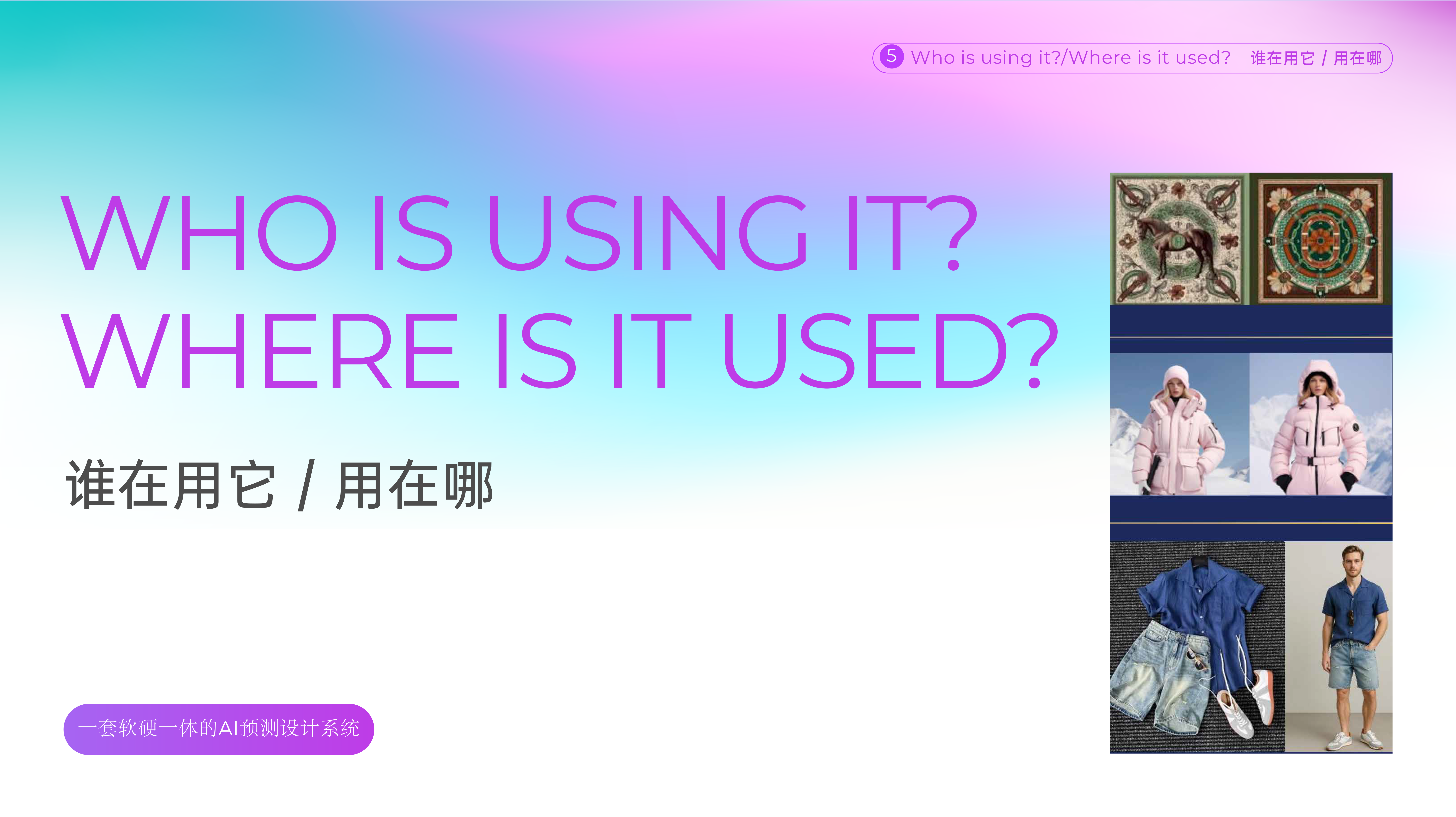 5 Who is using it?/Where is it used? 谁在用它 / 用在哪

WHO IS USING IT?
WHERE IS IT USED?

谁在用它 / 用在哪

一套软硬一体的AI预测设计系统